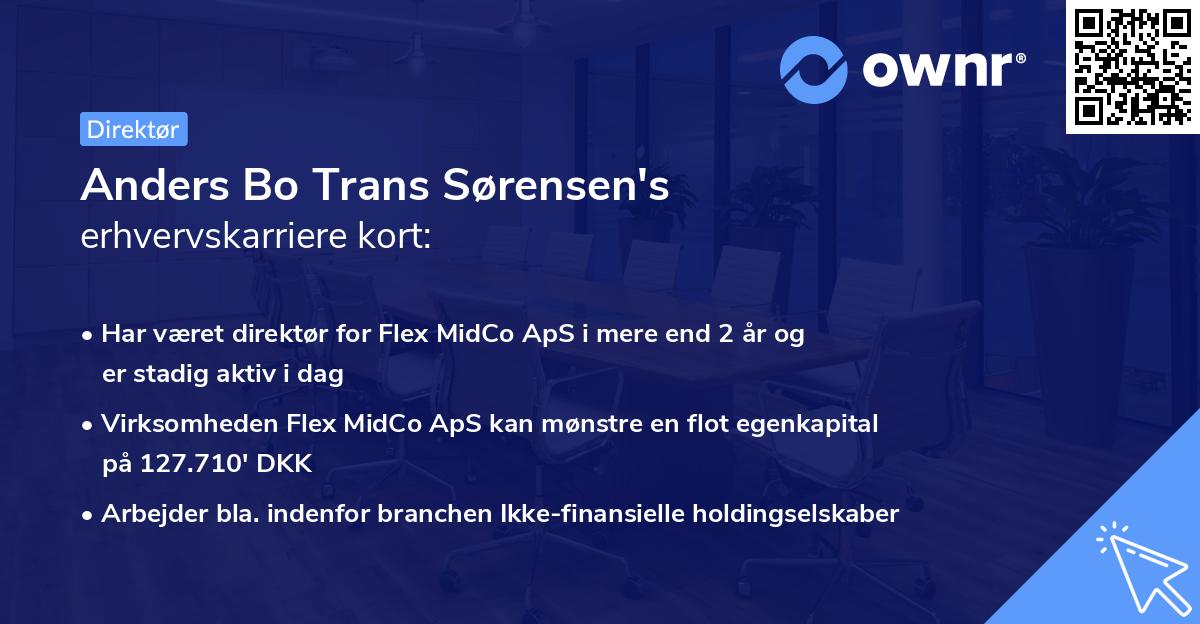 ownr®

Direktør

Anders Bo Trans Sørensen's erhvervskarriere kort:

• Har været direktør for Flex MidCo ApS i mere end 2 år og er stadig aktiv i dag

• Virksomheden Flex MidCo ApS kan mønstre en flot egenkapital på 127.710' DKK

• Arbejder bla. indenfor branchen Ikke-finansielle holdingselskaber